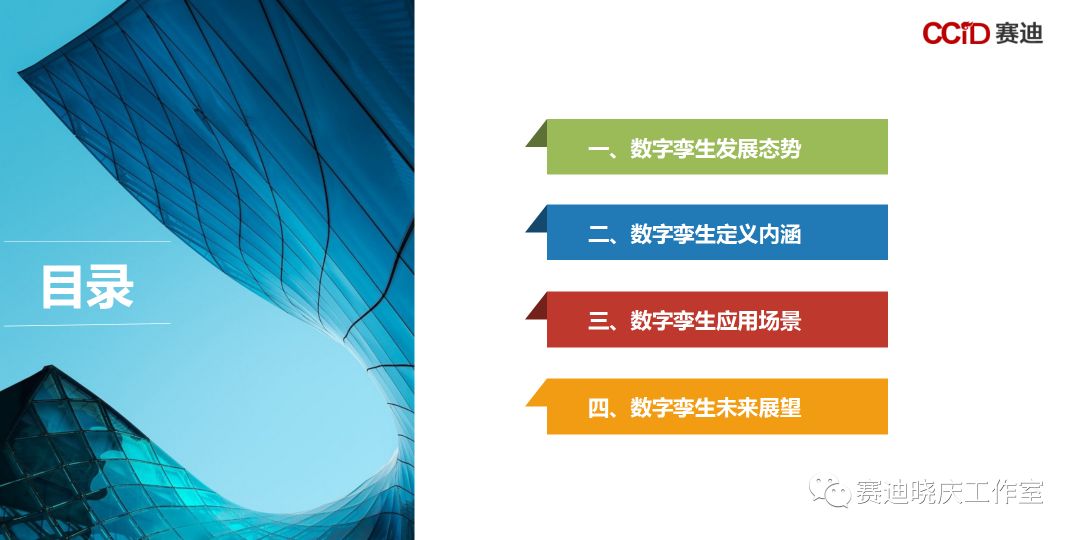 CCiD 赛迪

目录

一、数字孪生发展态势

二、数字孪生定义内涵

三、数字孪生应用场景

四、数字孪生未来展望

赛迪晓庆工作室